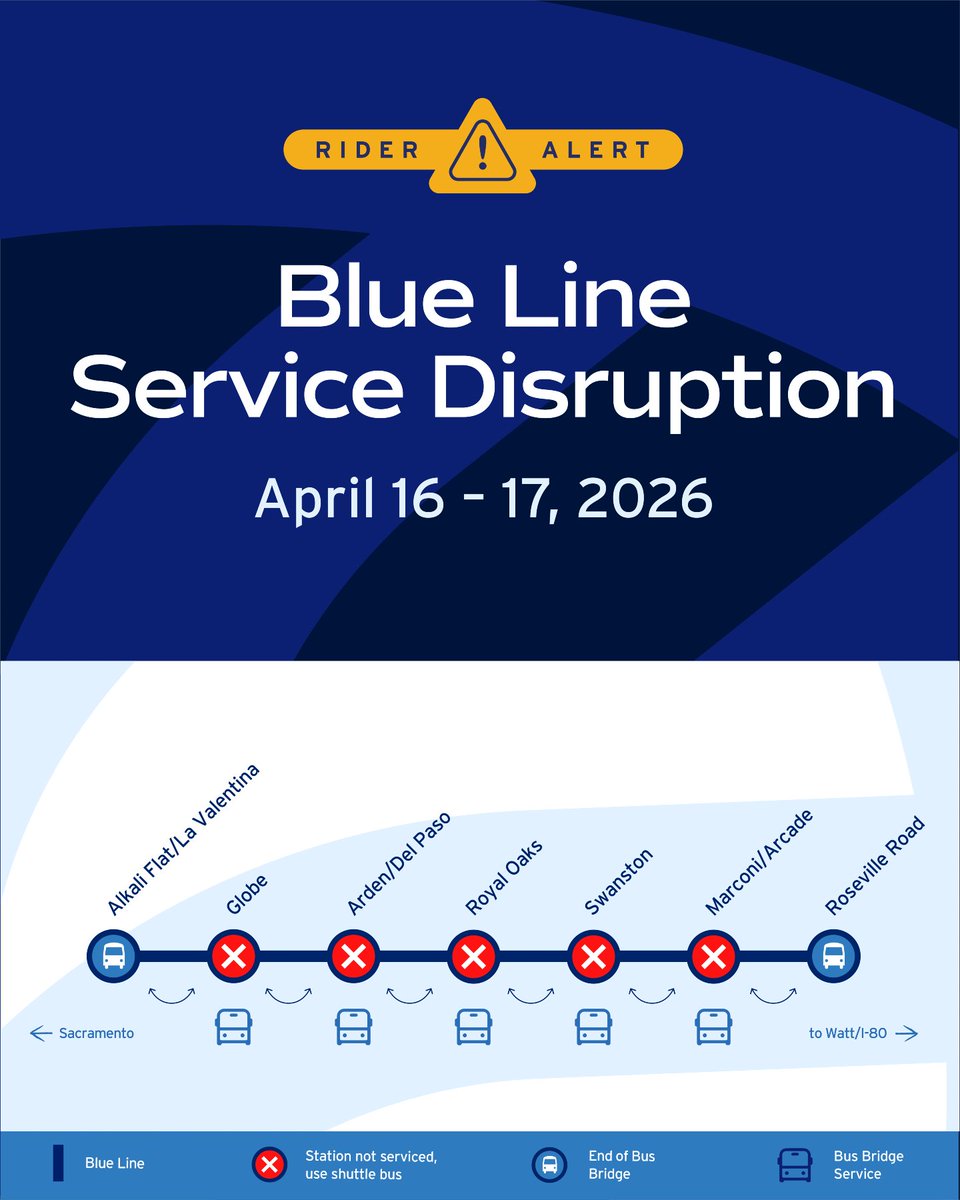 RIDER ALERT

Blue Line Service Disruption

April 16 - 17, 2026

Alkali Flat/La Valentina
Globe
Arden/Del Paso
Royal Oaks
Swanston
Marconi/Arcade
Roseville Road

Sacramento
to Watt/I-80

Blue Line
Station not serviced, use shuttle bus
End of Bus Bridge
Bus Bridge Service